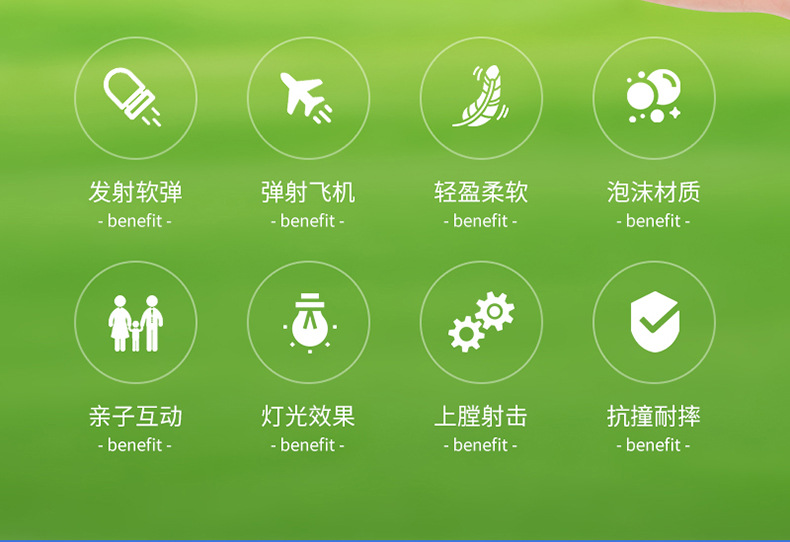 发射软弹
- benefit -

弹射飞机
- benefit -

轻盈柔软
- benefit -

泡沫材质
- benefit -

亲子互动
- benefit -

灯光效果
- benefit -

上膛射击
- benefit -

抗撞耐摔
- benefit -